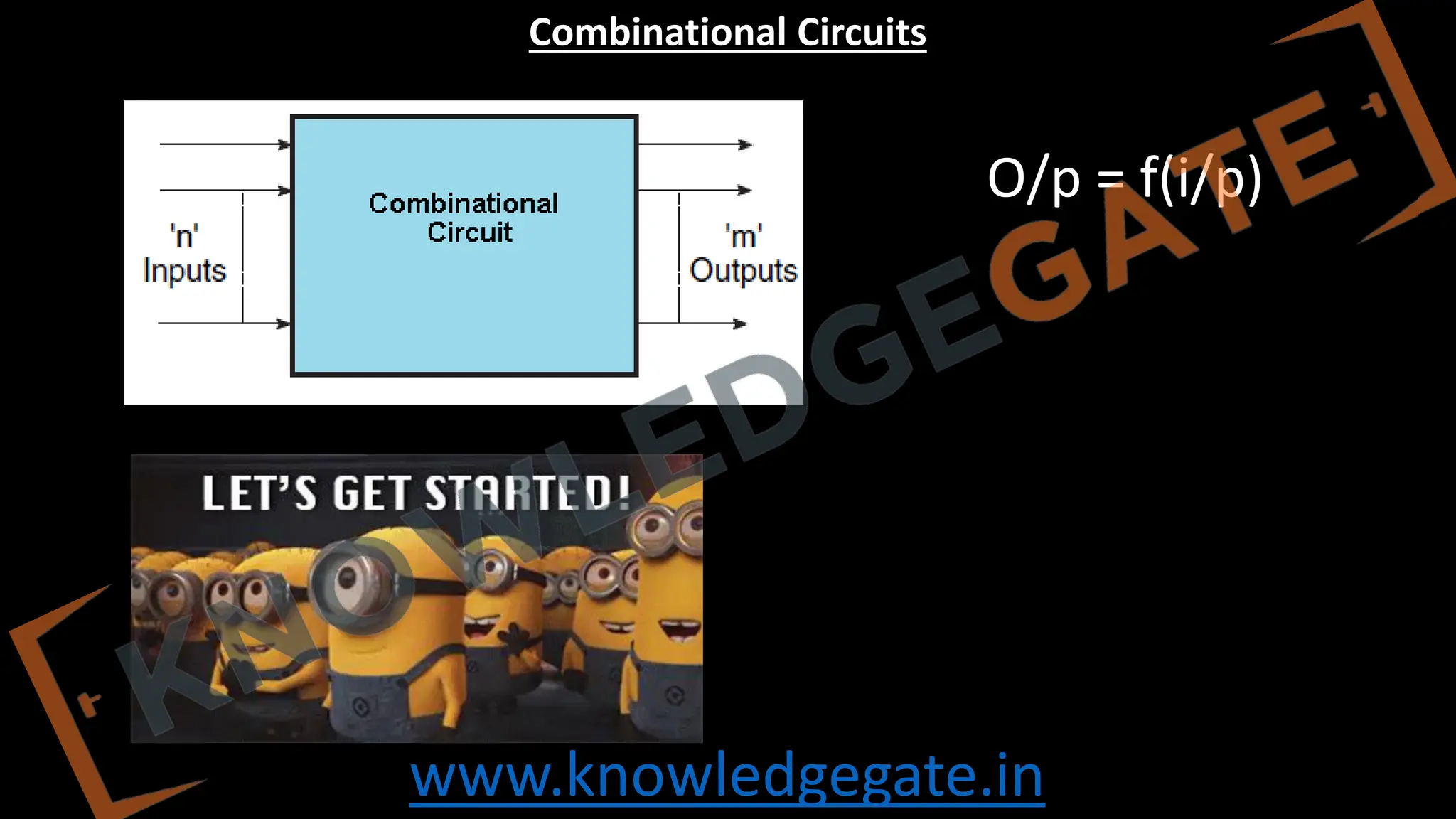 Combinational Circuits

'n' Inputs

Combinational Circuit

'm' Outputs

O/p = f(i/p)

LET'S GET STARTED!

KNOWLEDGEGATE

www.knowledgegate.in